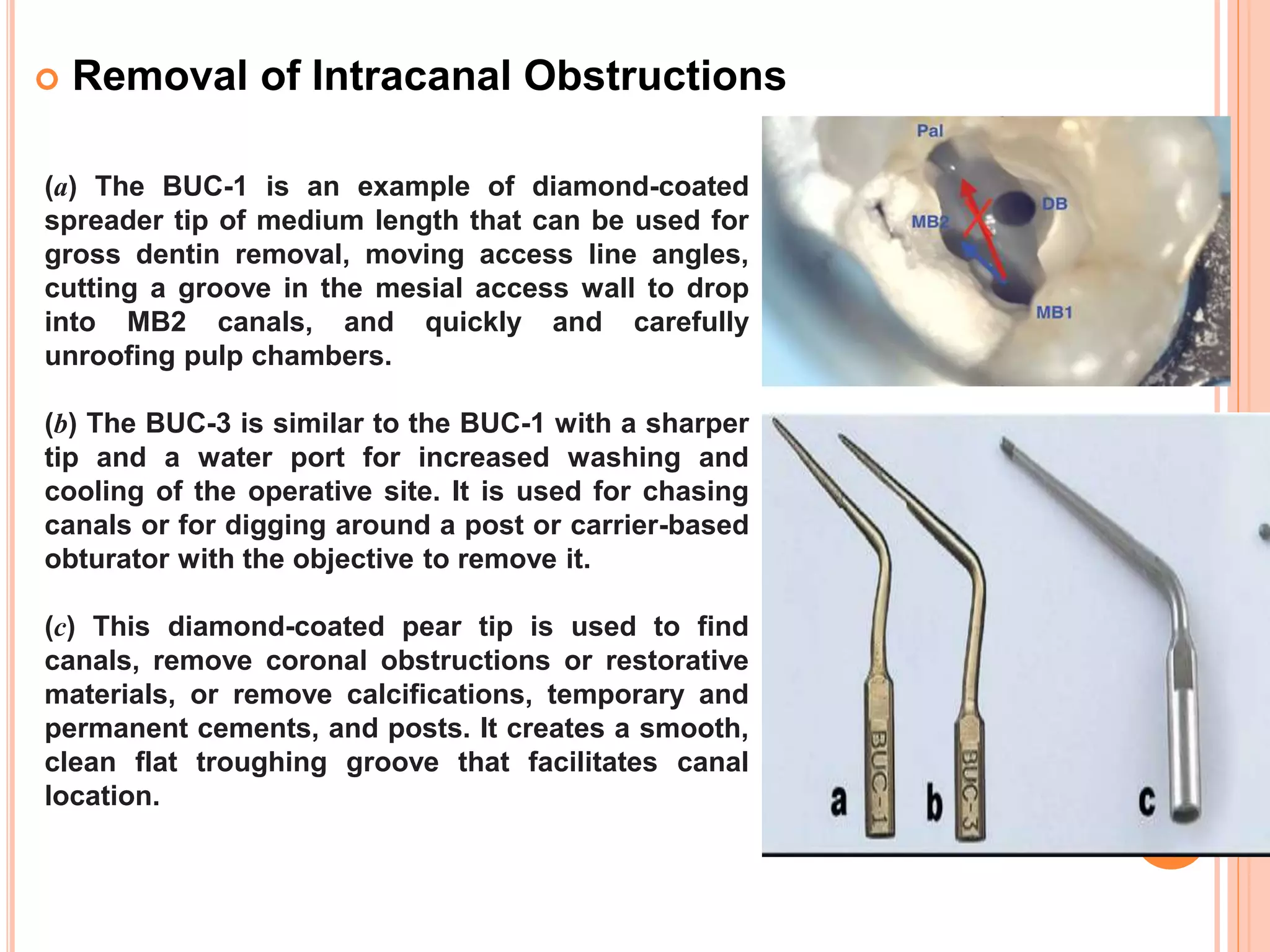 Removal of Intracanal Obstructions

(a) The BUC-1 is an example of diamond-coated spreader tip of medium length that can be used for gross dentin removal, moving access line angles, cutting a groove in the mesial access wall to drop into MB2 canals, and quickly and carefully unroofing pulp chambers.

(b) The BUC-3 is similar to the BUC-1 with a sharper tip and a water port for increased washing and cooling of the operative site. It is used for chasing canals or for digging around a post or carrier-based obturator with the objective to remove it.

(c) This diamond-coated pear tip is used to find canals, remove coronal obstructions or restorative materials, or remove calcifications, temporary and permanent cements, and posts. It creates a smooth, clean flat troughing groove that facilitates canal location.

Pal
DB
MB2
MB1

a BUC-1
b BUC-3
c